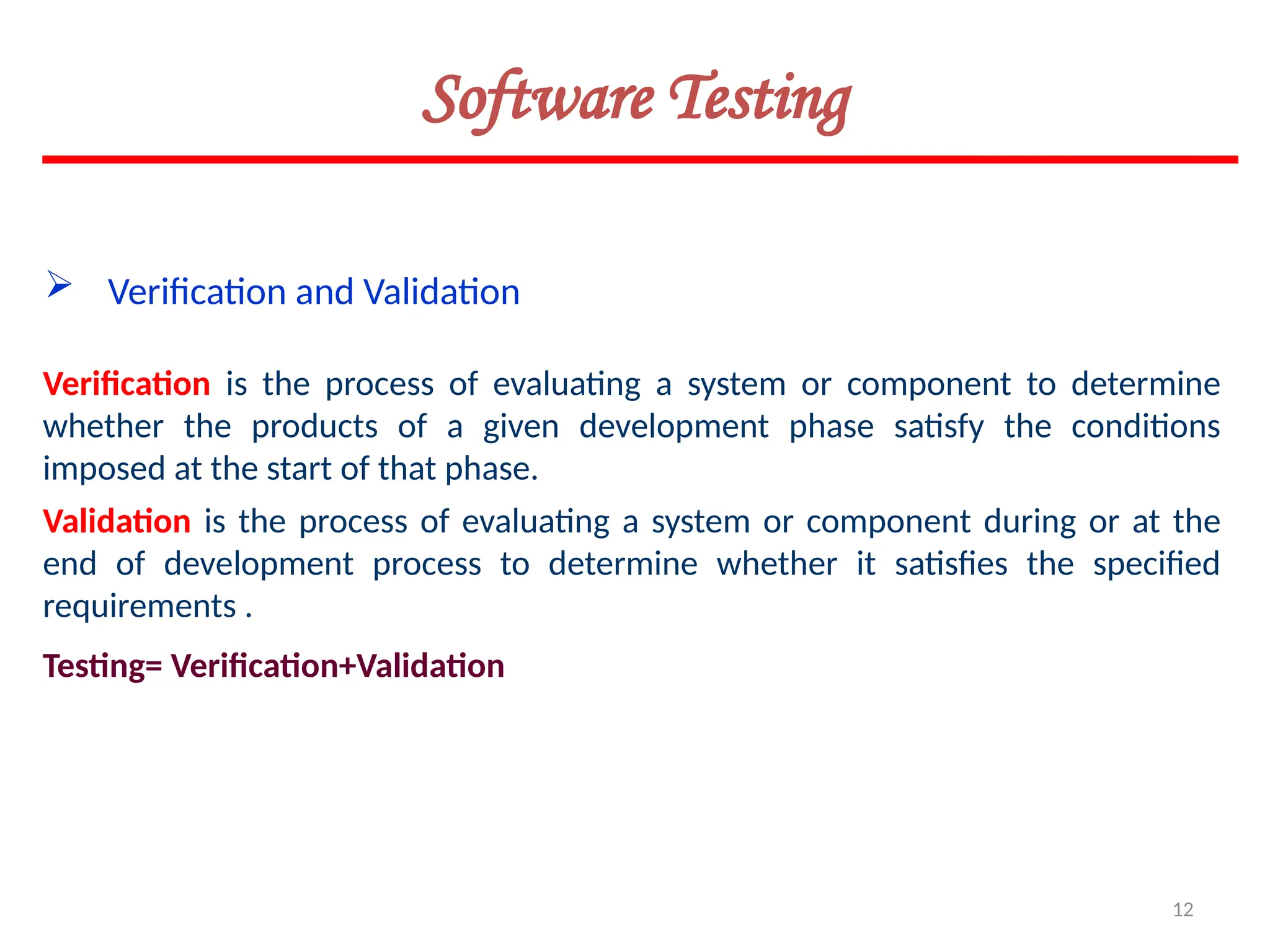 Software Testing

➢ Verification and Validation

Verification is the process of evaluating a system or component to determine whether the products of a given development phase satisfy the conditions imposed at the start of that phase.

Validation is the process of evaluating a system or component during or at the end of development process to determine whether it satisfies the specified requirements .

Testing= Verification+Validation

12